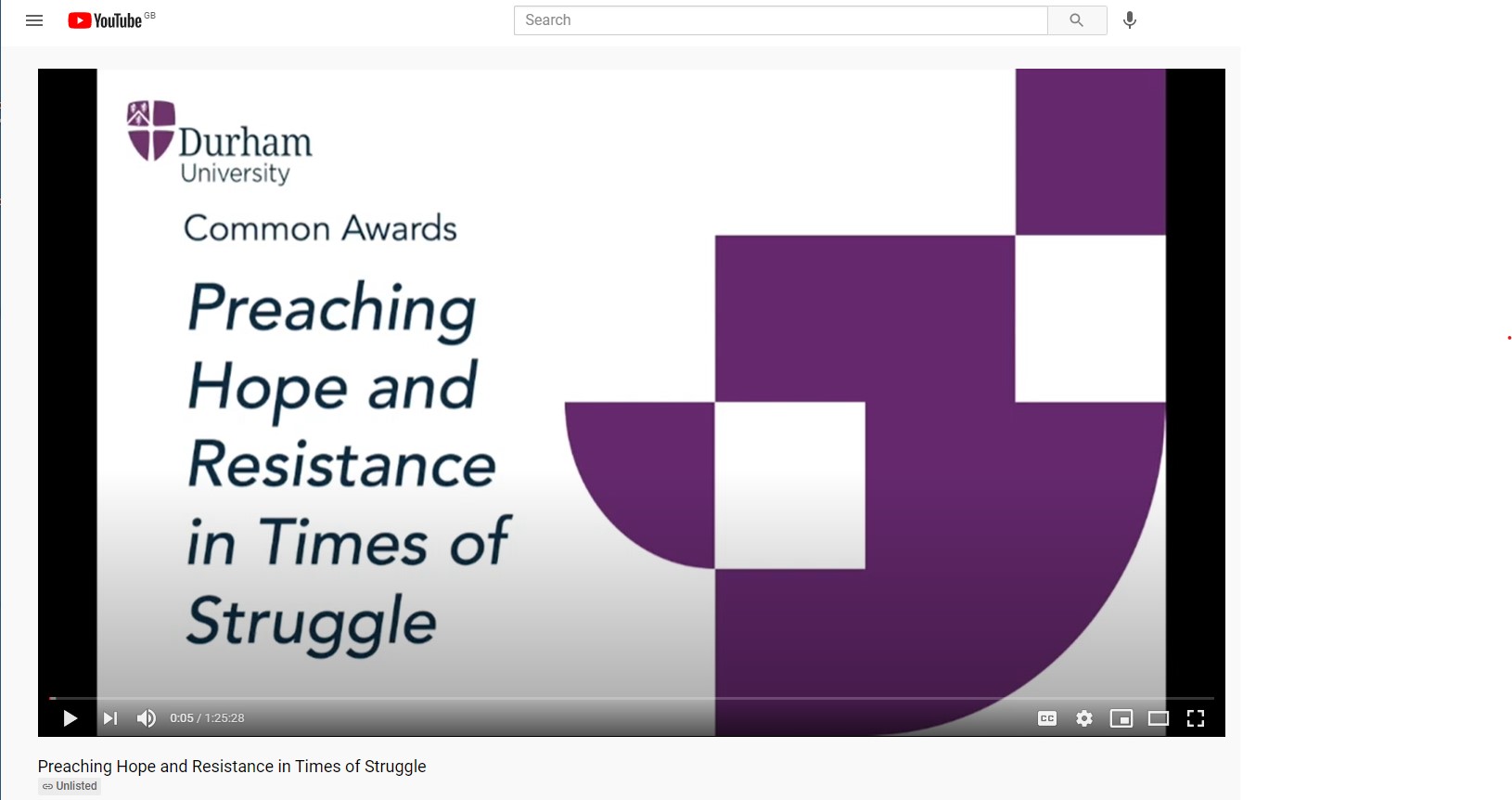 YouTube GB

Search

Durham University

Common Awards

Preaching Hope and Resistance in Times of Struggle

0:05 / 1:25:28

CC

Preaching Hope and Resistance in Times of Struggle

Unlisted